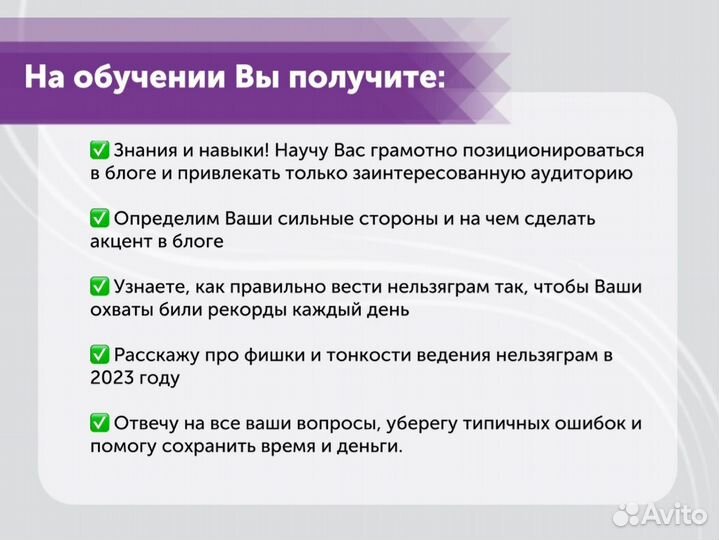 На обучении Вы получите:

✅ Знания и навыки! Научу Вас грамотно позиционироваться в блоге и привлекать только заинтересованную аудиторию

✅ Определим Ваши сильные стороны и на чем сделать акцент в блоге

✅ Узнаете, как правильно вести нельзяграм так, чтобы Ваши охваты били рекорды каждый день

✅ Расскажу про фишки и тонкости ведения нельзяграм в 2023 году

✅ Отвечу на все ваши вопросы, уберегу типичных ошибок и помогу сохранить время и деньги.

Avito